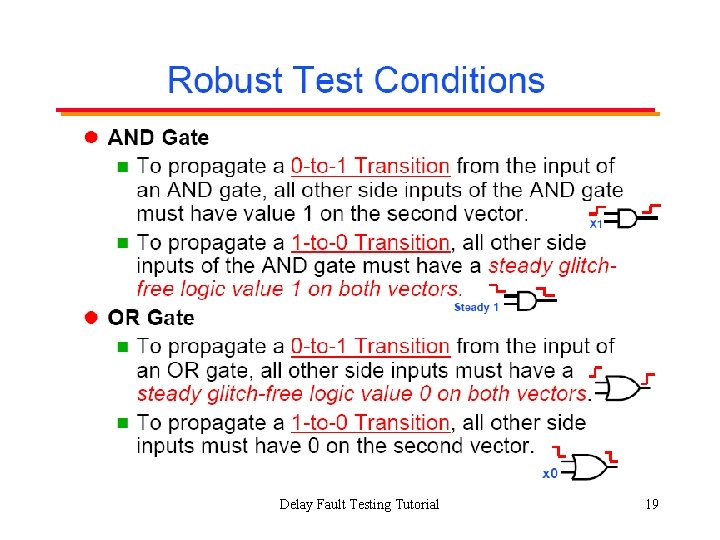 Robust Test Conditions

AND Gate

To propagate a 0-to-1 Transition from the input of an AND gate, all other side inputs of the AND gate must have value 1 on the second vector.

x1

To propagate a 1-to-0 Transition, all other side inputs of the AND gate must have a steady glitch-free logic value 1 on both vectors.

Steady 1

OR Gate

To propagate a 0-to-1 Transition from the input of an OR gate, all other side inputs must have a steady glitch-free logic value 0 on both vectors.

To propagate a 1-to-0 Transition, all other side inputs must have 0 on the second vector.

x0

Delay Fault Testing Tutorial

19